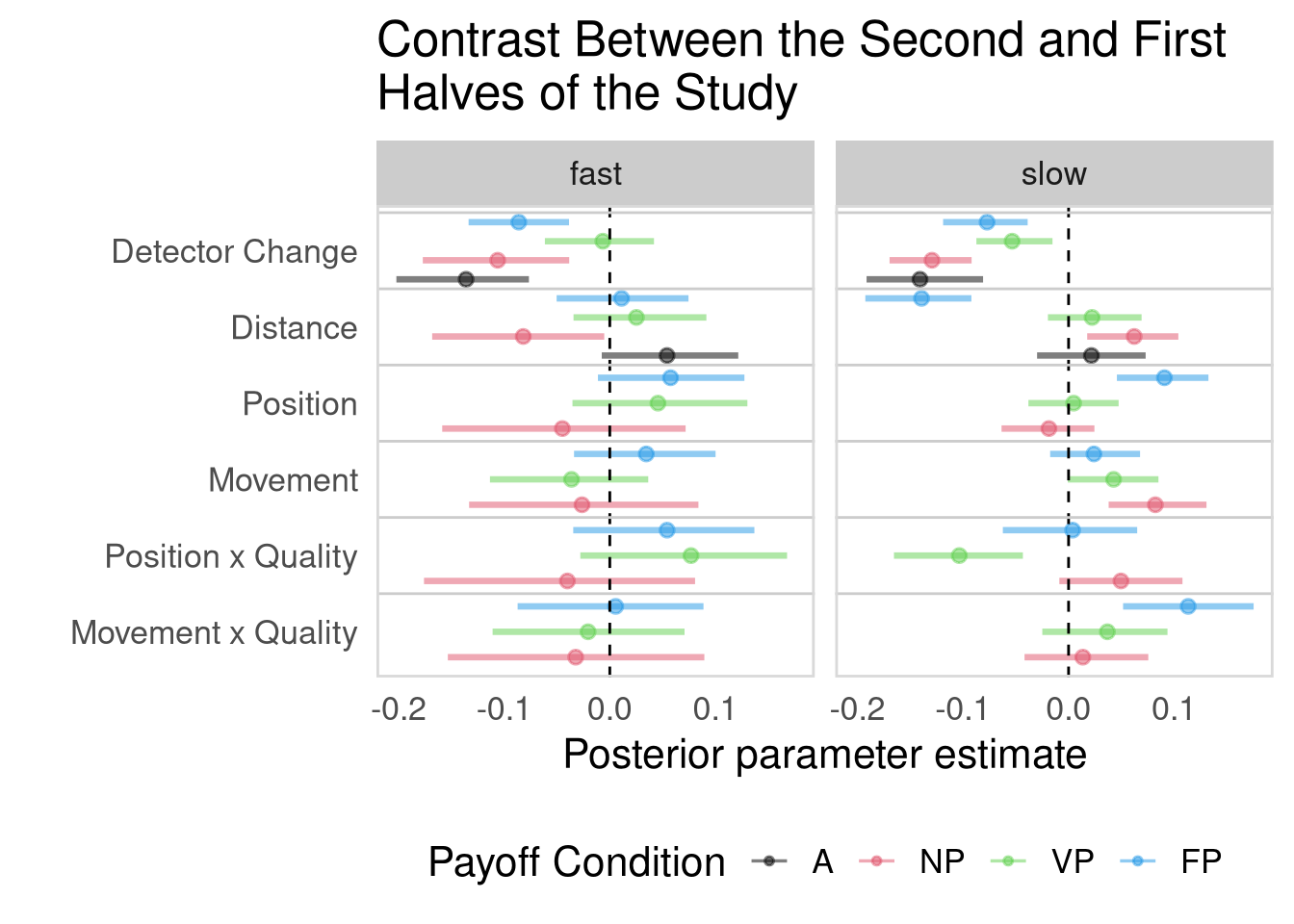 Contrast Between the Second and First Halves of the Study

fast

slow

Detector Change
Distance
Position
Movement
Position x Quality
Movement x Quality

-0.2 -0.1 0.0 0.1
-0.2 -0.1 0.0 0.1

Posterior parameter estimate

Payoff Condition A NP VP FP